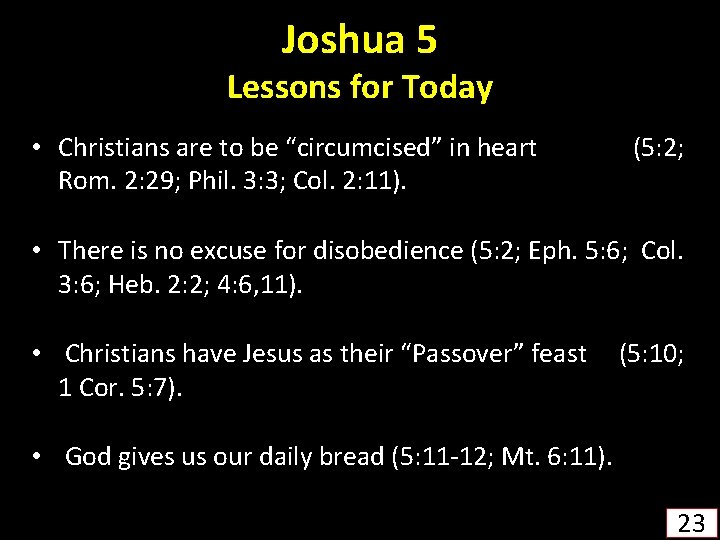 Joshua 5
Lessons for Today

• Christians are to be “circumcised” in heart (5:2; Rom. 2:29; Phil. 3:3; Col. 2:11).

• There is no excuse for disobedience (5:2; Eph. 5:6; Col. 3:6; Heb. 2:2; 4:6,11).

• Christians have Jesus as their “Passover” feast (5:10; 1 Cor. 5:7).

• God gives us our daily bread (5:11-12; Mt. 6:11).

23